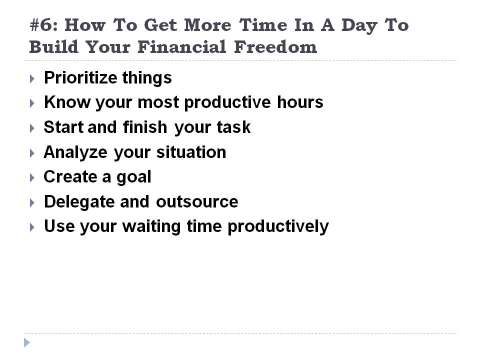 #6: How To Get More Time In A Day To Build Your Financial Freedom

Prioritize things
Know your most productive hours
Start and finish your task
Analyze your situation
Create a goal
Delegate and outsource
Use your waiting time productively